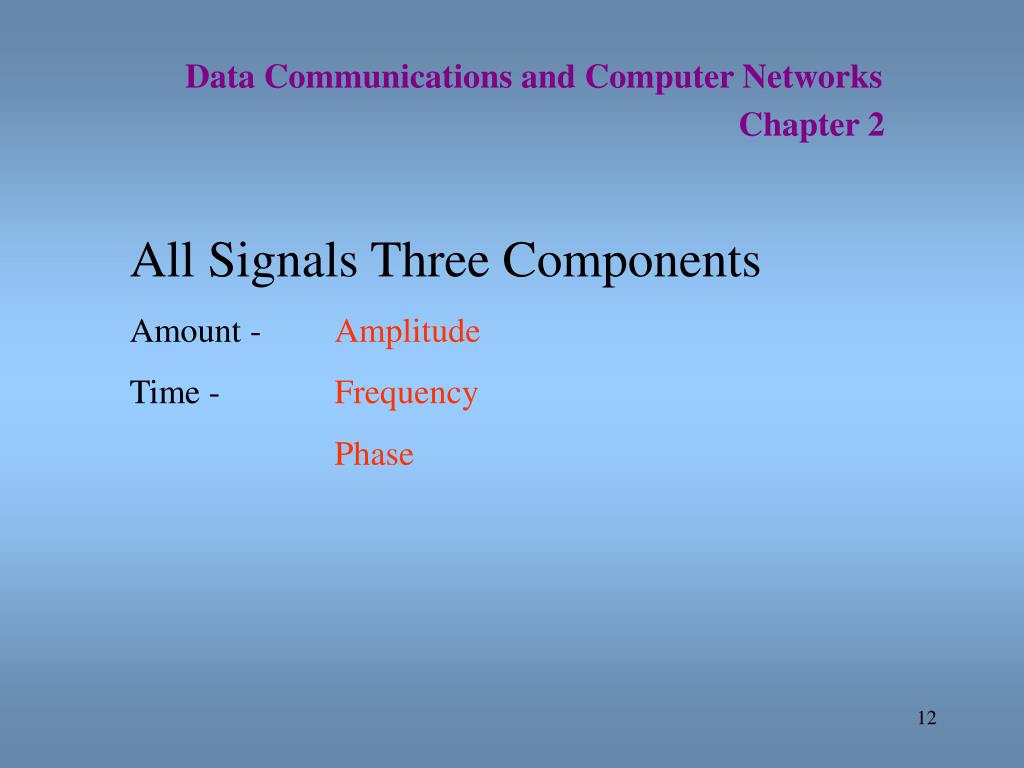 Data Communications and Computer Networks
Chapter 2

All Signals Three Components

Amount - Amplitude

Time - Frequency

Phase

12